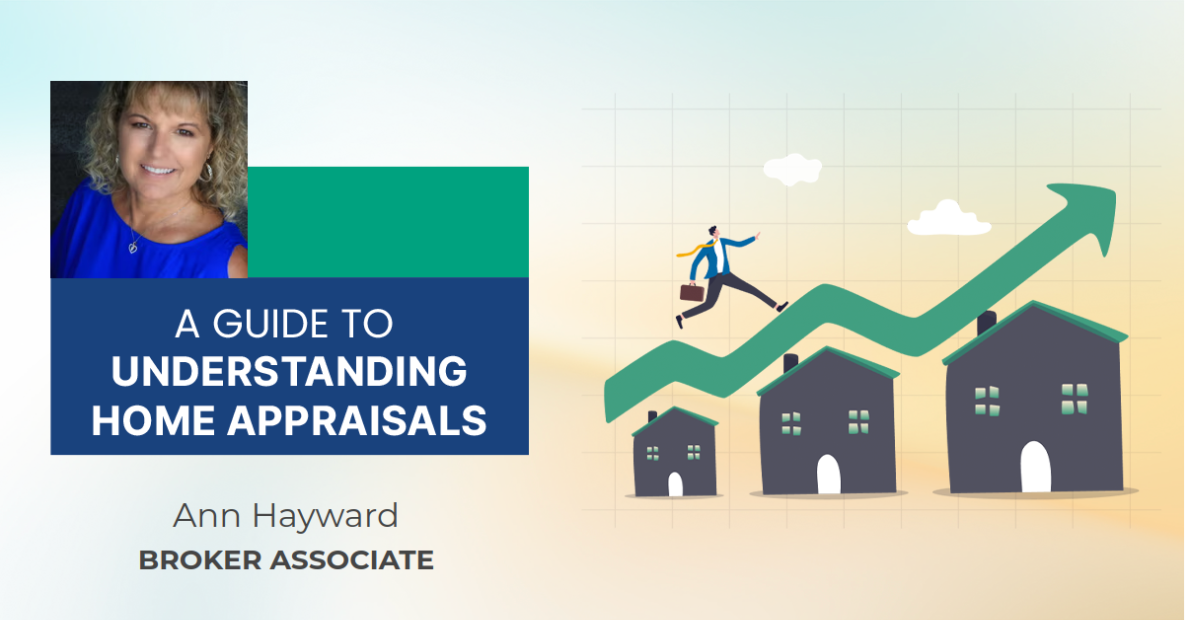 A GUIDE TO
UNDERSTANDING HOME APPRAISALS

Ann Hayward
BROKER ASSOCIATE